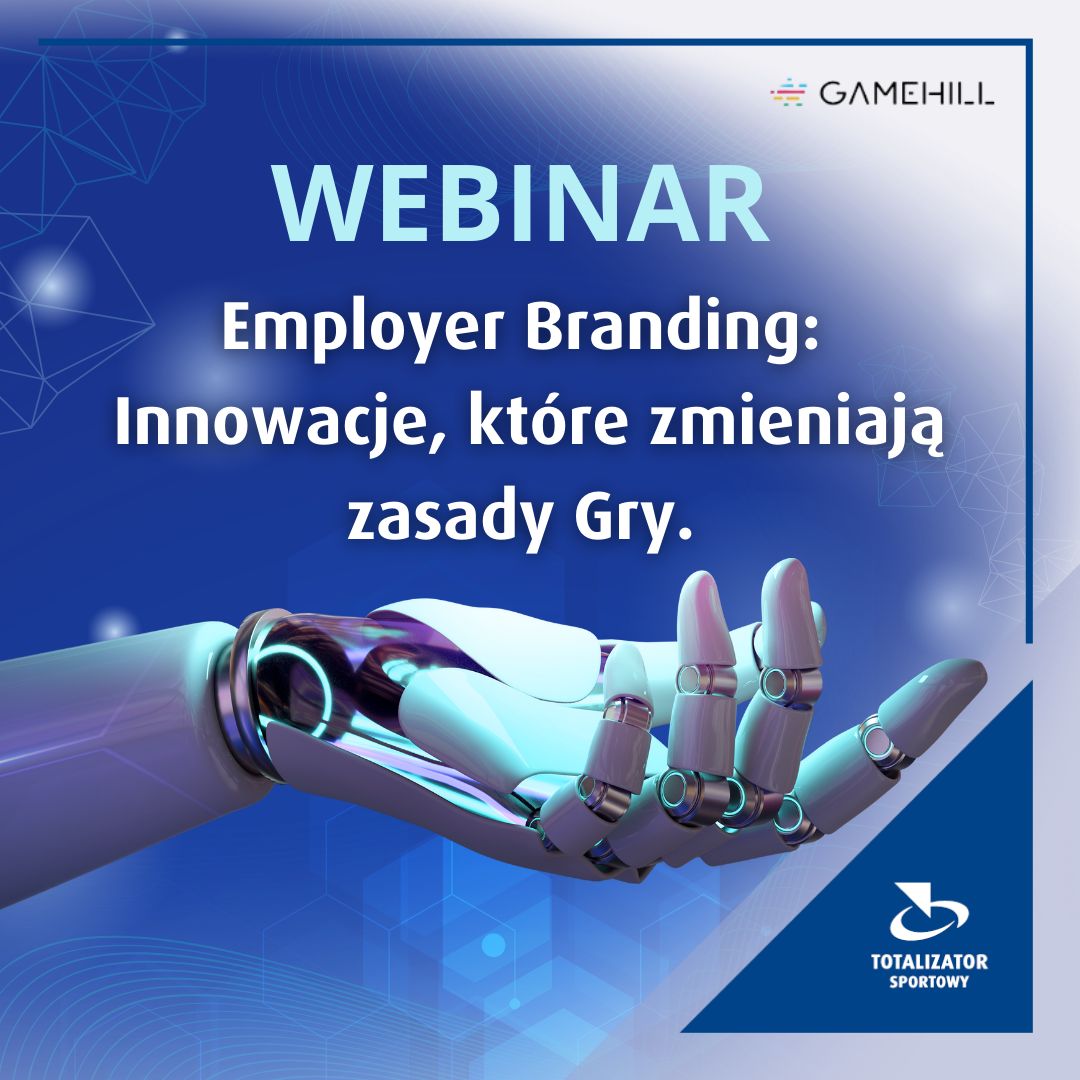 GAMEHILL

WEBINAR

Employer Branding: Innowacje, które zmieniają zasady Gry.

TOTALIZATOR SPORTOWY